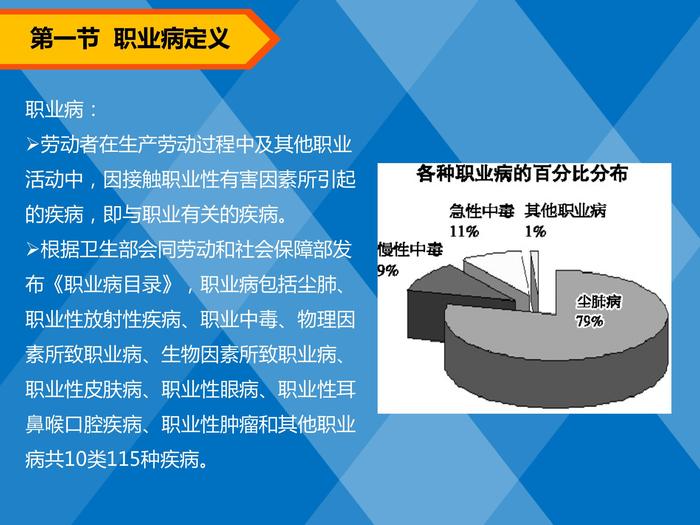 第一节 职业病定义

职业病：

➢劳动者在生产劳动过程中及其他职业活动中，因接触职业性有害因素所引起的疾病，即与职业有关的疾病。

➢根据卫生部会同劳动和社会保障部发布《职业病目录》，职业病包括尘肺、职业性放射性疾病、职业中毒、物理因素所致职业病、生物因素所致职业病、职业性皮肤病、职业性眼病、职业性耳鼻喉口腔疾病、职业性肿瘤和其他职业病共10类115种疾病。

各种职业病的百分比分布

急性中毒 11%

其他职业病 1%

慢性中毒 9%

尘肺病 79%